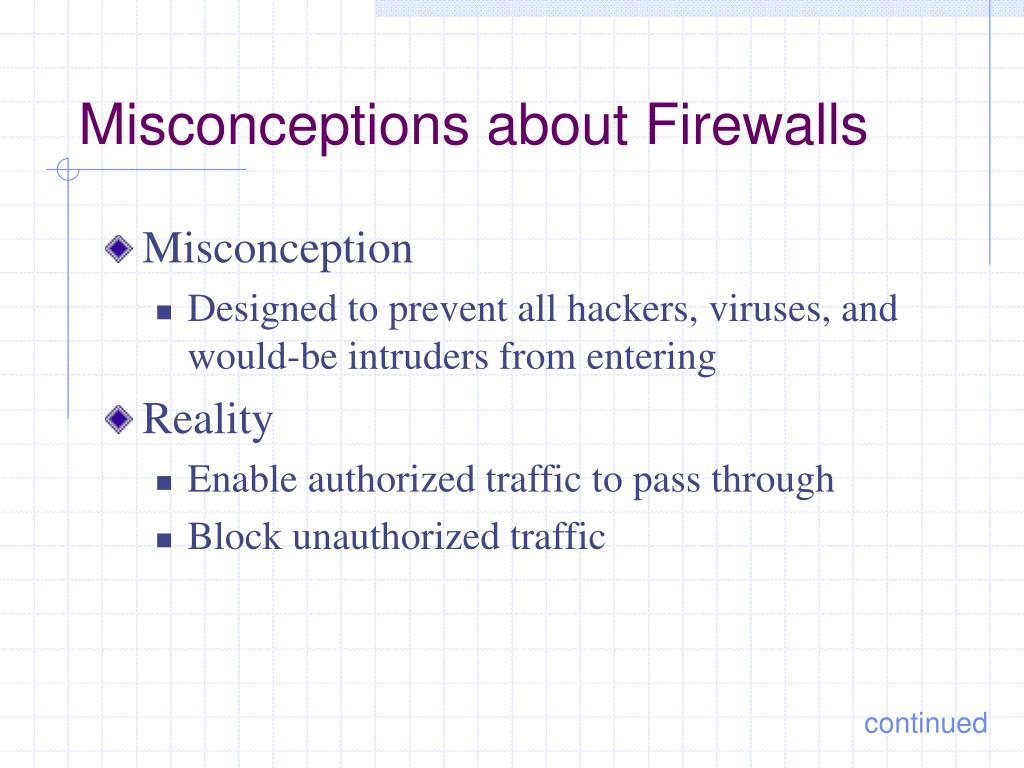 Misconceptions about Firewalls

Misconception

Designed to prevent all hackers, viruses, and would-be intruders from entering

Reality

Enable authorized traffic to pass through

Block unauthorized traffic

continued